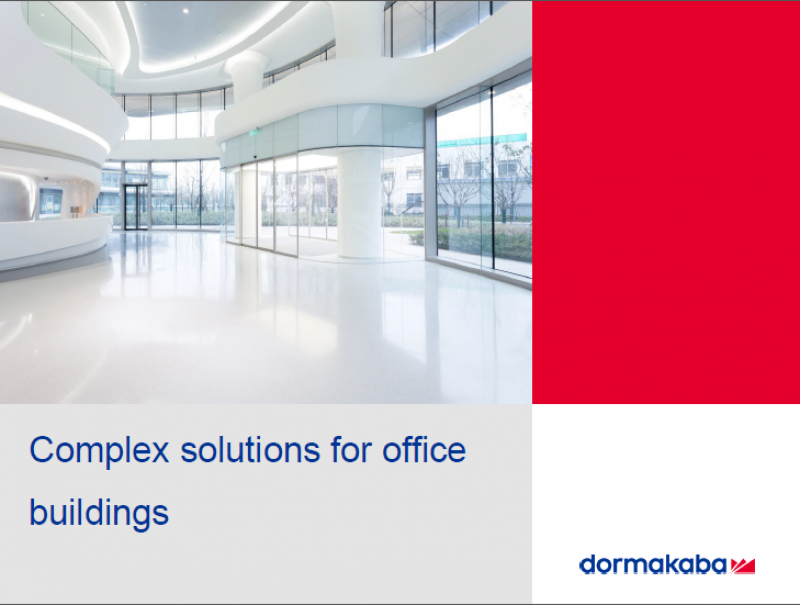 Complex solutions for office buildings

dormakaba